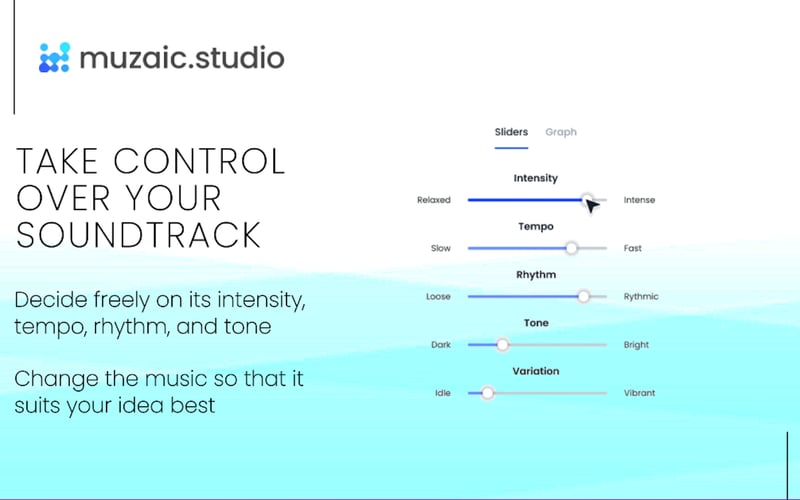 muzaic.studio

TAKE CONTROL OVER YOUR SOUNDTRACK

Decide freely on its intensity, tempo, rhythm, and tone

Change the music so that it suits your idea best

Sliders Graph

Intensity
Relaxed Intense

Tempo
Slow Fast

Rhythm
Loose Rythmic

Tone
Dark Bright

Variation
Idle Vibrant